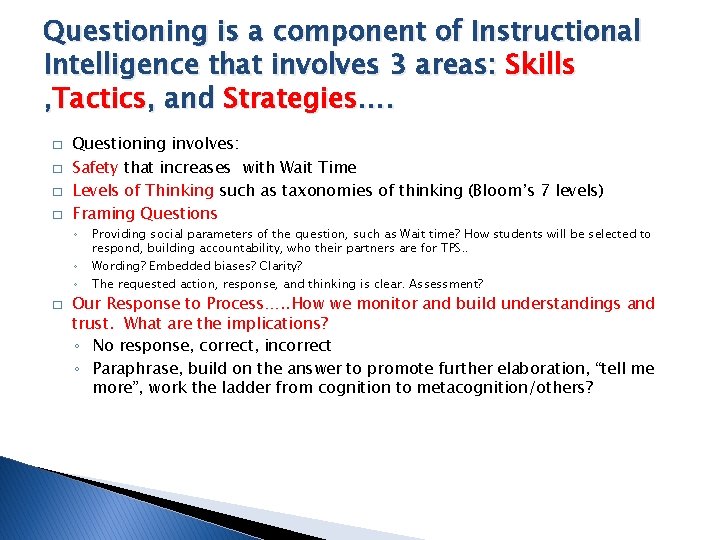 Questioning is a component of Instructional Intelligence that involves 3 areas: Skills ,Tactics, and Strategies….

□ Questioning involves:

□ Safety that increases with Wait Time

□ Levels of Thinking such as taxonomies of thinking (Bloom's 7 levels)

□ Framing Questions

◦ Providing social parameters of the question, such as Wait time? How students will be selected to respond, building accountability, who their partners are for TPS..

◦ Wording? Embedded biases? Clarity?

◦ The requested action, response, and thinking is clear. Assessment?

□ Our Response to Process…..How we monitor and build understandings and trust. What are the implications?

◦ No response, correct, incorrect

◦ Paraphrase, build on the answer to promote further elaboration, "tell me more", work the ladder from cognition to metacognition/others?